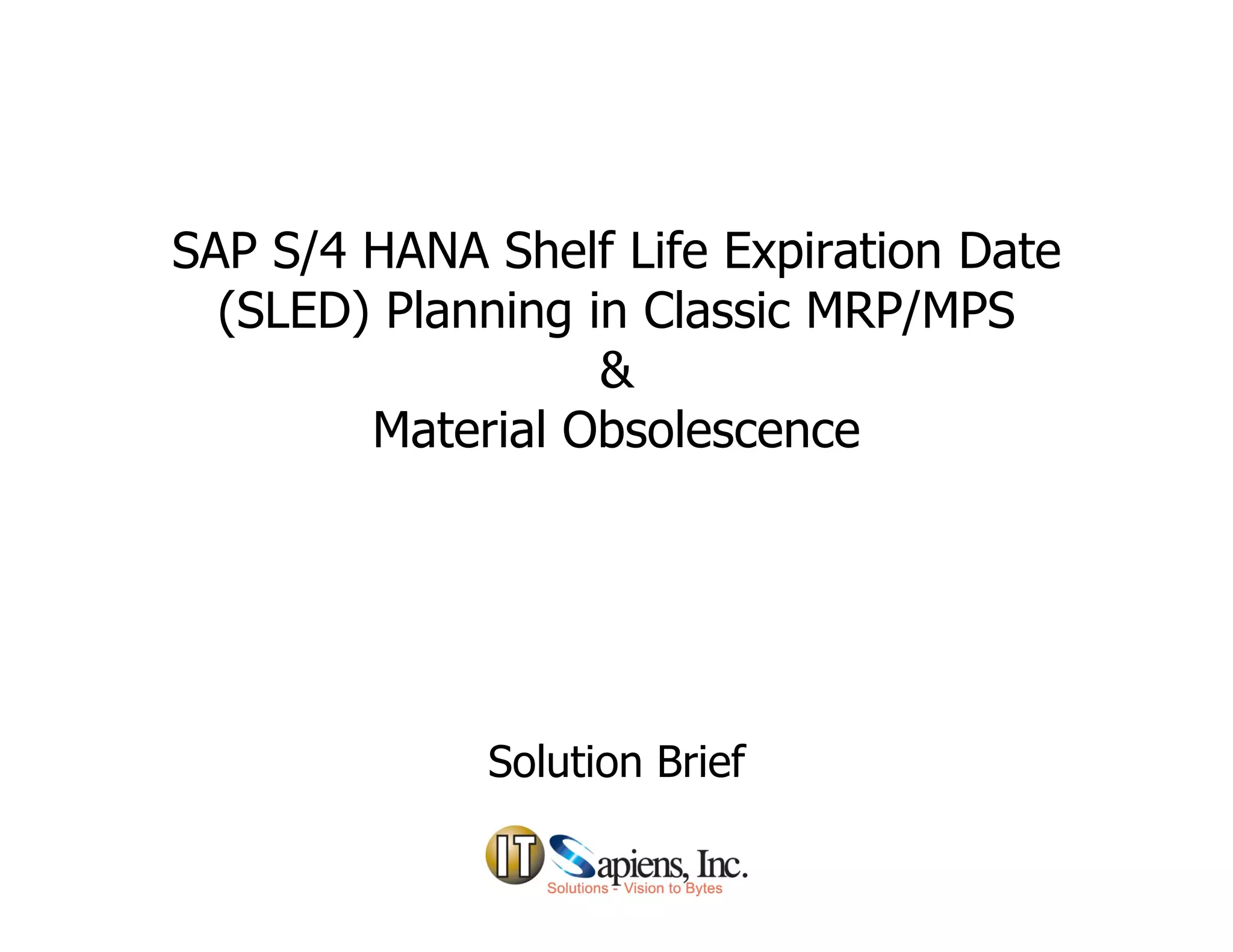 SAP S/4 HANA Shelf Life Expiration Date (SLED) Planning in Classic MRP/MPS
&
Material Obsolescence

Solution Brief

IT Sapiens, Inc.
Solutions - Vision to Bytes